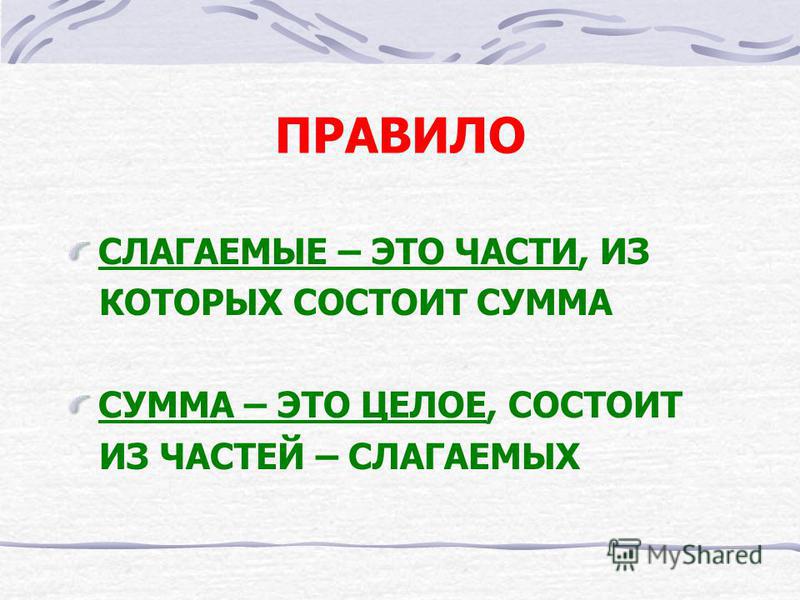 ПРАВИЛО

СЛАГАЕМЫЕ – ЭТО ЧАСТИ, ИЗ КОТОРЫХ СОСТОИТ СУММА

СУММА – ЭТО ЦЕЛОЕ, СОСТОИТ ИЗ ЧАСТЕЙ – СЛАГАЕМЫХ

MyShared